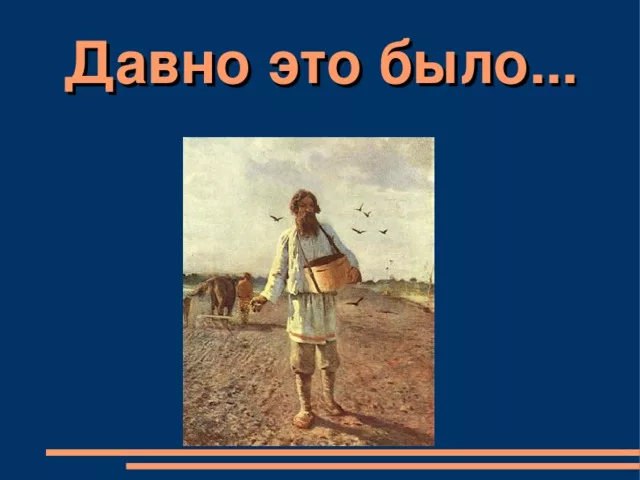 Давно это было...